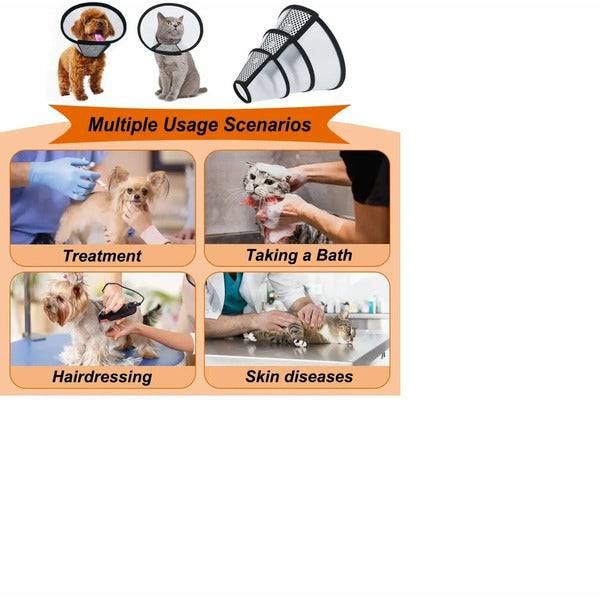 Multiple Usage Scenarios

Treatment

Taking a Bath

Hairdressing

Skin diseases